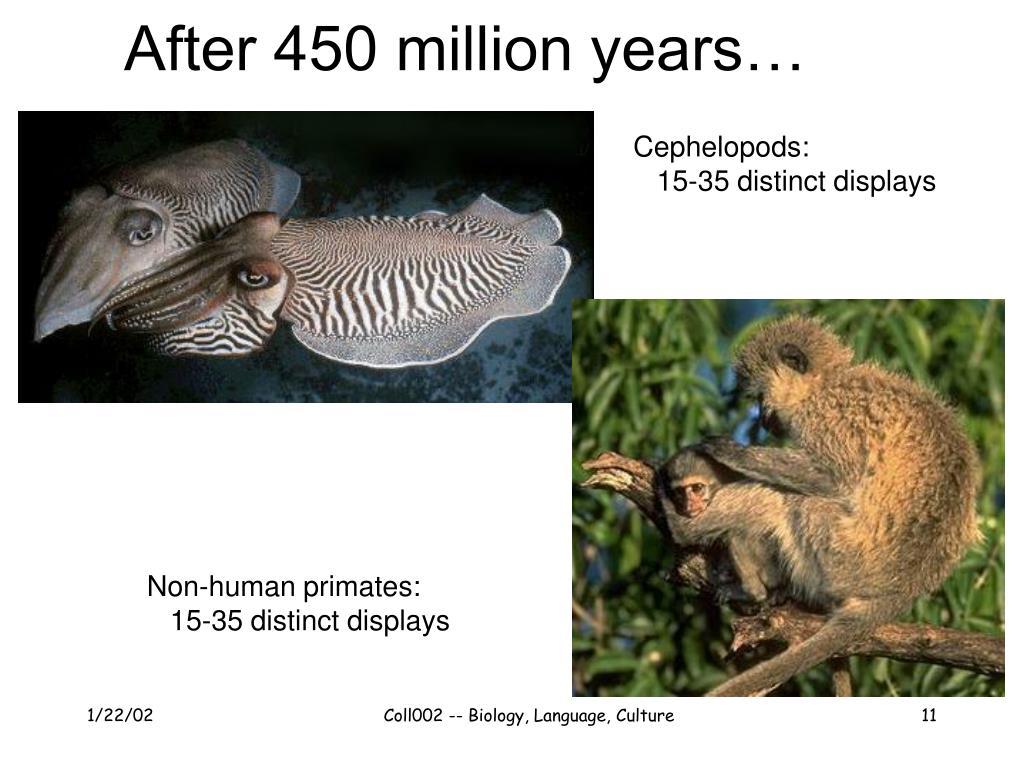 After 450 million years…

Cephelopods:
15-35 distinct displays

Non-human primates:
15-35 distinct displays

1/22/02

Coll002 -- Biology, Language, Culture

11